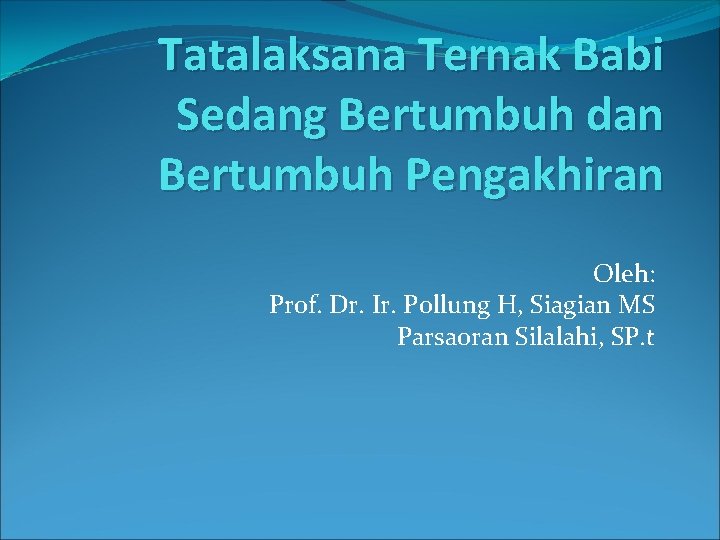 Tatalaksana Ternak Babi Sedang Bertumbuh dan Bertumbuh Pengakhiran

Oleh:
Prof. Dr. Ir. Pollung H, Siagian MS
Parsaoran Silalahi, SP.t